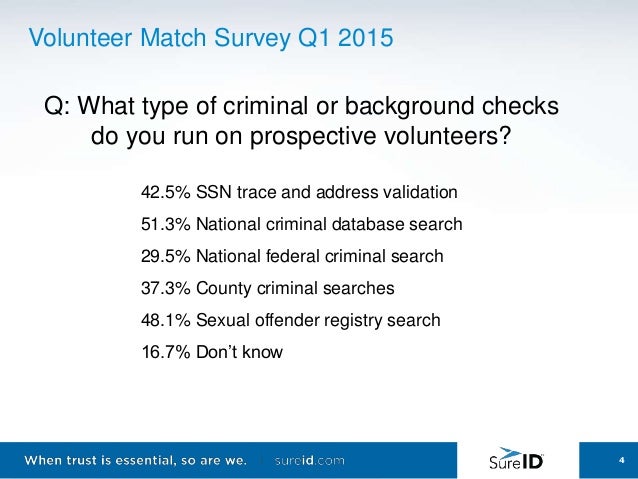 Volunteer Match Survey Q1 2015

Q: What type of criminal or background checks do you run on prospective volunteers?

42.5% SSN trace and address validation

51.3% National criminal database search

29.5% National federal criminal search

37.3% County criminal searches

48.1% Sexual offender registry search

16.7% Don't know

When trust is essential, so are we. | sureid.com

SureID

4